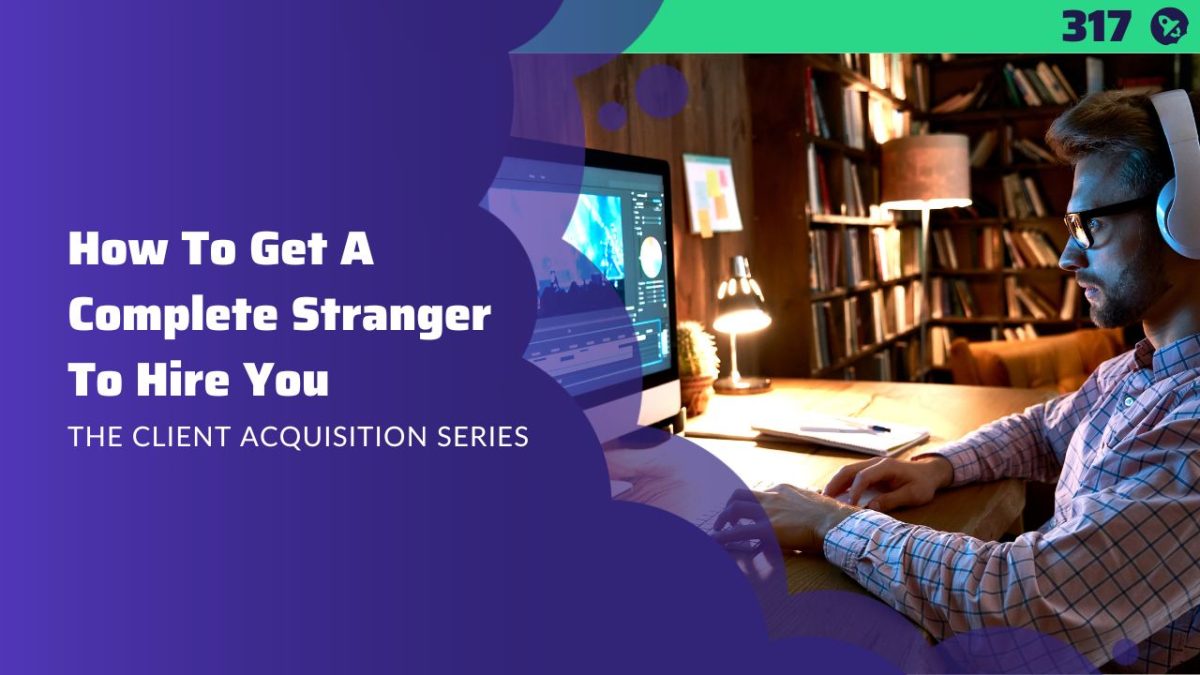 317

How To Get A Complete Stranger To Hire You

THE CLIENT ACQUISITION SERIES